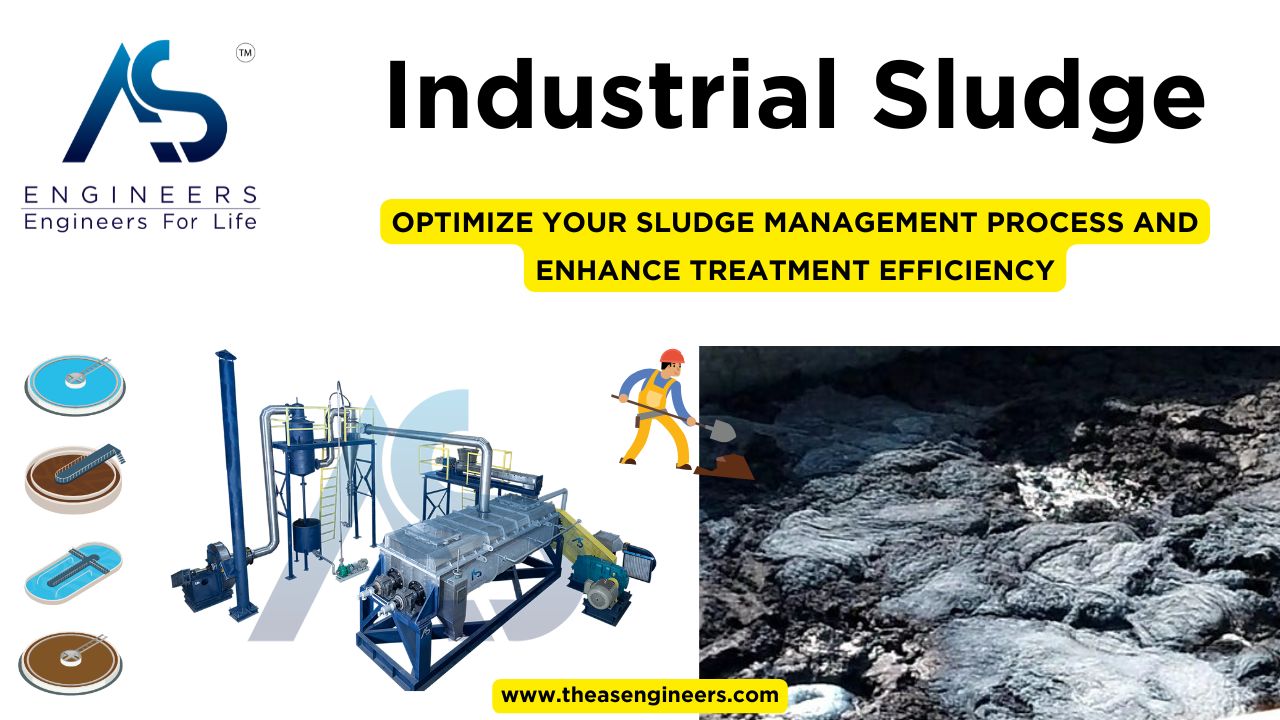 AS ™
ENGINEERS
Engineers For Life

Industrial Sludge

OPTIMIZE YOUR SLUDGE MANAGEMENT PROCESS AND ENHANCE TREATMENT EFFICIENCY

www.theasengineers.com